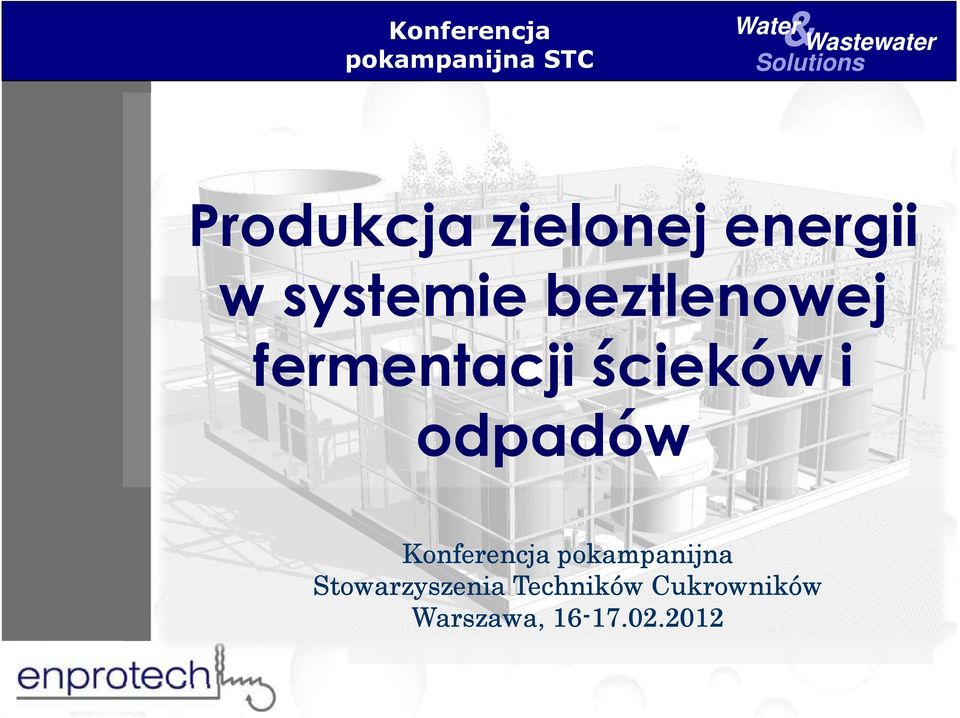 Konferencja pokampanijna STC

Water & Wastewater Solutions

Produkcja zielonej energii w systemie beztlenowej fermentacji ścieków i odpadów

Konferencja pokampanijna Stowarzyszenia Techników Cukrowników Warszawa, 16-17.02.2012

enprotech